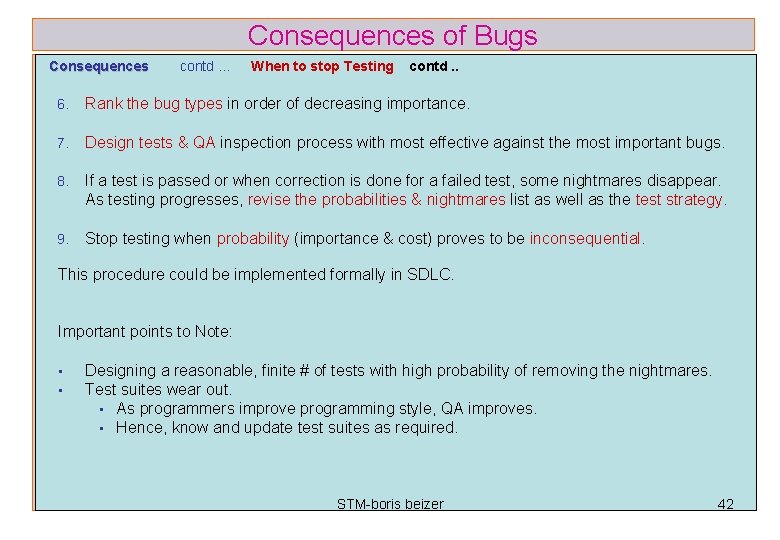 Consequences of Bugs

Consequences contd … When to stop Testing contd ..

6. Rank the bug types in order of decreasing importance.

7. Design tests & QA inspection process with most effective against the most important bugs.

8. If a test is passed or when correction is done for a failed test, some nightmares disappear. As testing progresses, revise the probabilities & nightmares list as well as the test strategy.

9. Stop testing when probability (importance & cost) proves to be inconsequential.

This procedure could be implemented formally in SDLC.

Important points to Note:

▪ Designing a reasonable, finite # of tests with high probability of removing the nightmares.
▪ Test suites wear out.
▪ As programmers improve programming style, QA improves.
▪ Hence, know and update test suites as required.

STM-boris beizer 42